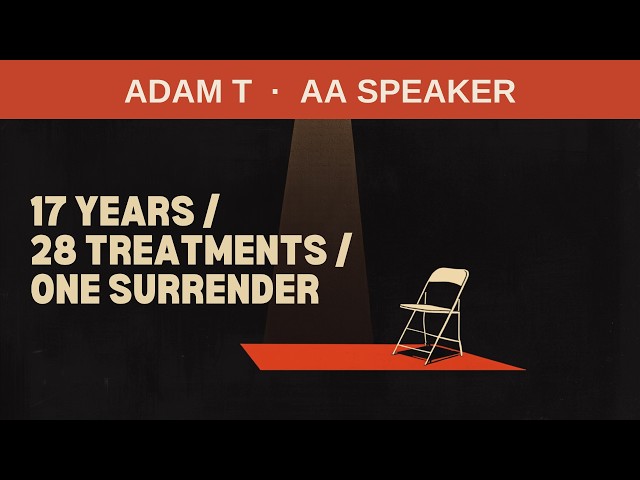 ADAM T · AA SPEAKER

17 YEARS / 28 TREATMENTS / ONE SURRENDER